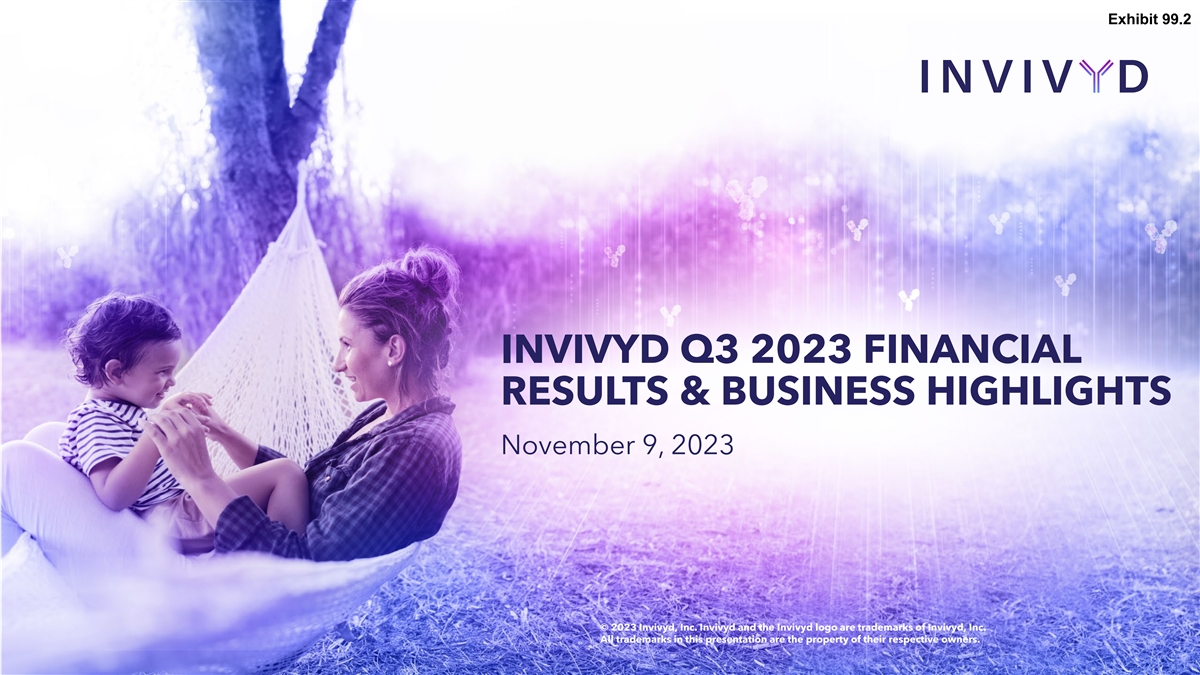 Exhibit 99.2

INVIVYD

INVIVYD Q3 2023 FINANCIAL RESULTS & BUSINESS HIGHLIGHTS

November 9, 2023

© 2023 Invivyd, Inc. Invivyd and the Invivyd logo are trademarks of Invivyd, Inc. All trademarks in this presentation are the property of their respective owners.